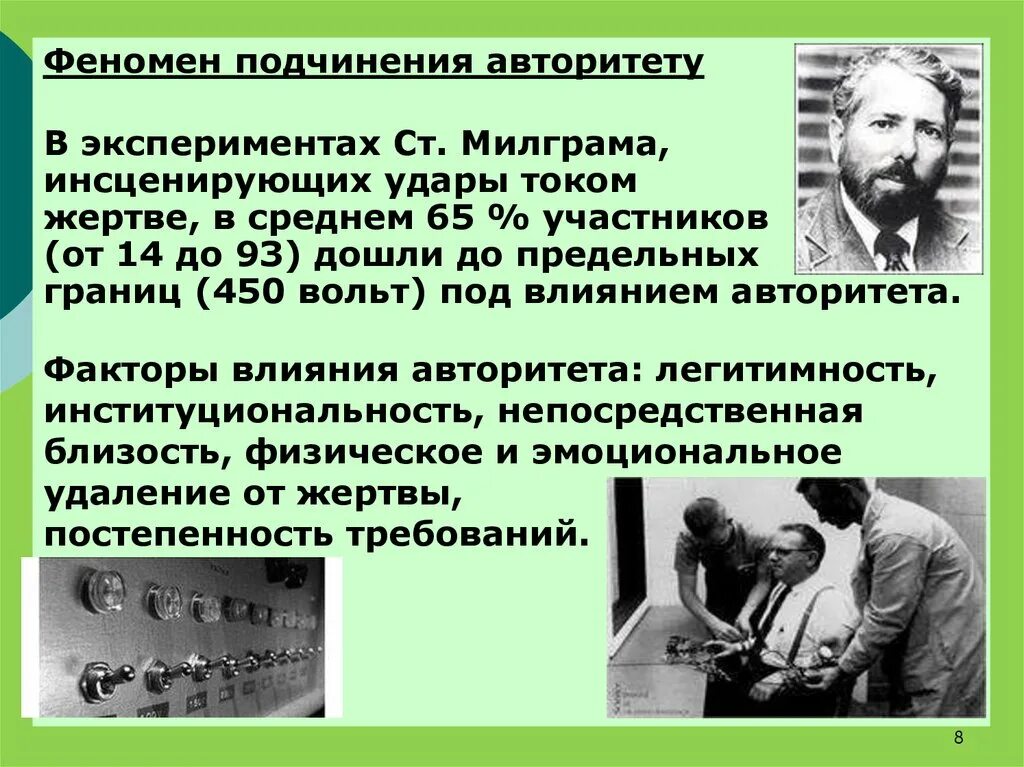 Феномен подчинения авторитету

В экспериментах Ст. Милграма, инсценирующих удары током жертве, в среднем 65 % участников (от 14 до 93) дошли до предельных границ (450 вольт) под влиянием авторитета.

Факторы влияния авторитета: легитимность, институциональность, непосредственная близость, физическое и эмоциональное удаление от жертвы, постепенность требований.

8